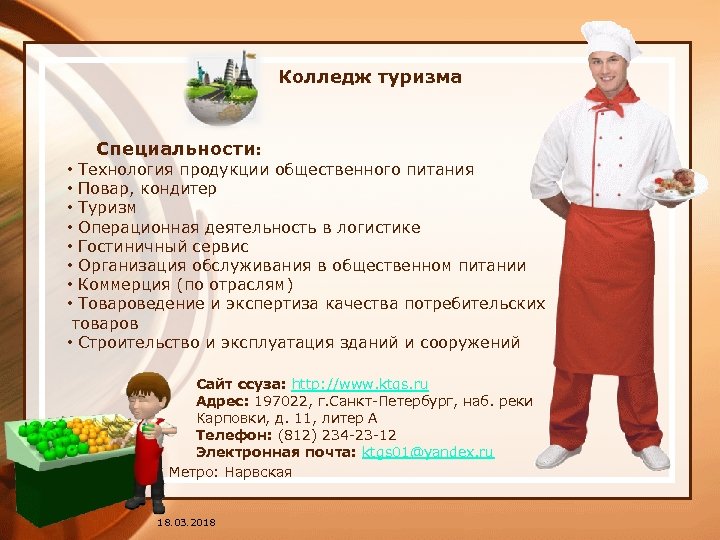 Колледж туризма

Специальности:
• Технология продукции общественного питания
• Повар, кондитер
• Туризм
• Операционная деятельность в логистике
• Гостиничный сервис
• Организация обслуживания в общественном питании
• Коммерция (по отраслям)
• Товароведение и экспертиза качества потребительских товаров
• Строительство и эксплуатация зданий и сооружений

Сайт ссуза: http://www.ktgs.ru
Адрес: 197022, г.Санкт-Петербург, наб. реки Карповки, д. 11, литер А
Телефон: (812) 234-23-12
Электронная почта: ktgs01@yandex.ru
Метро: Нарвская

18.03.2018